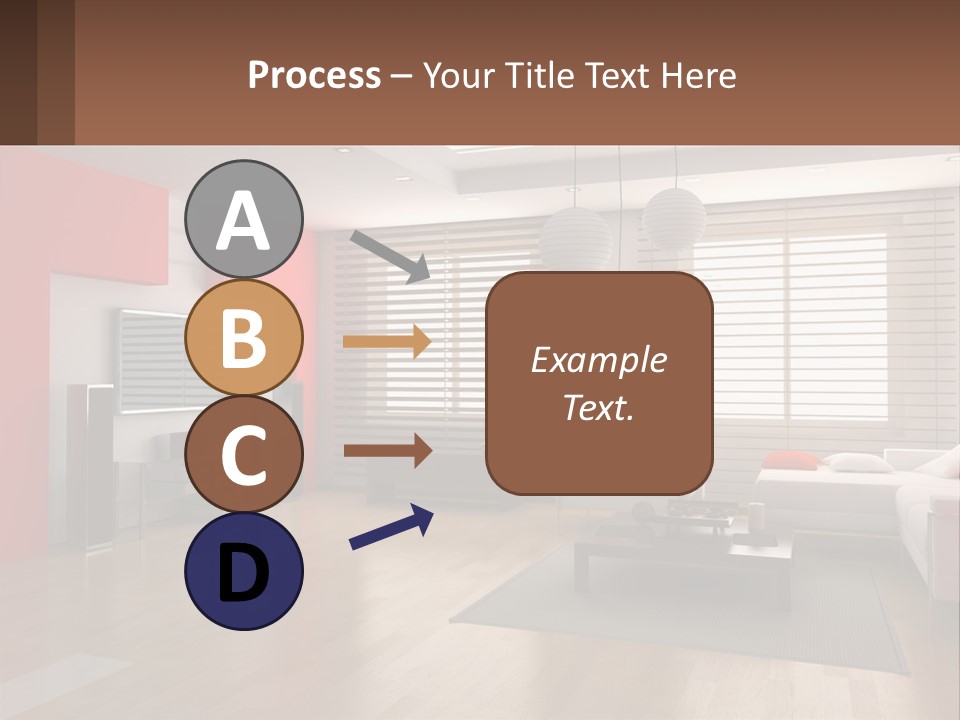 Process – Your Title Text Here

A

B

C

D

Example Text.